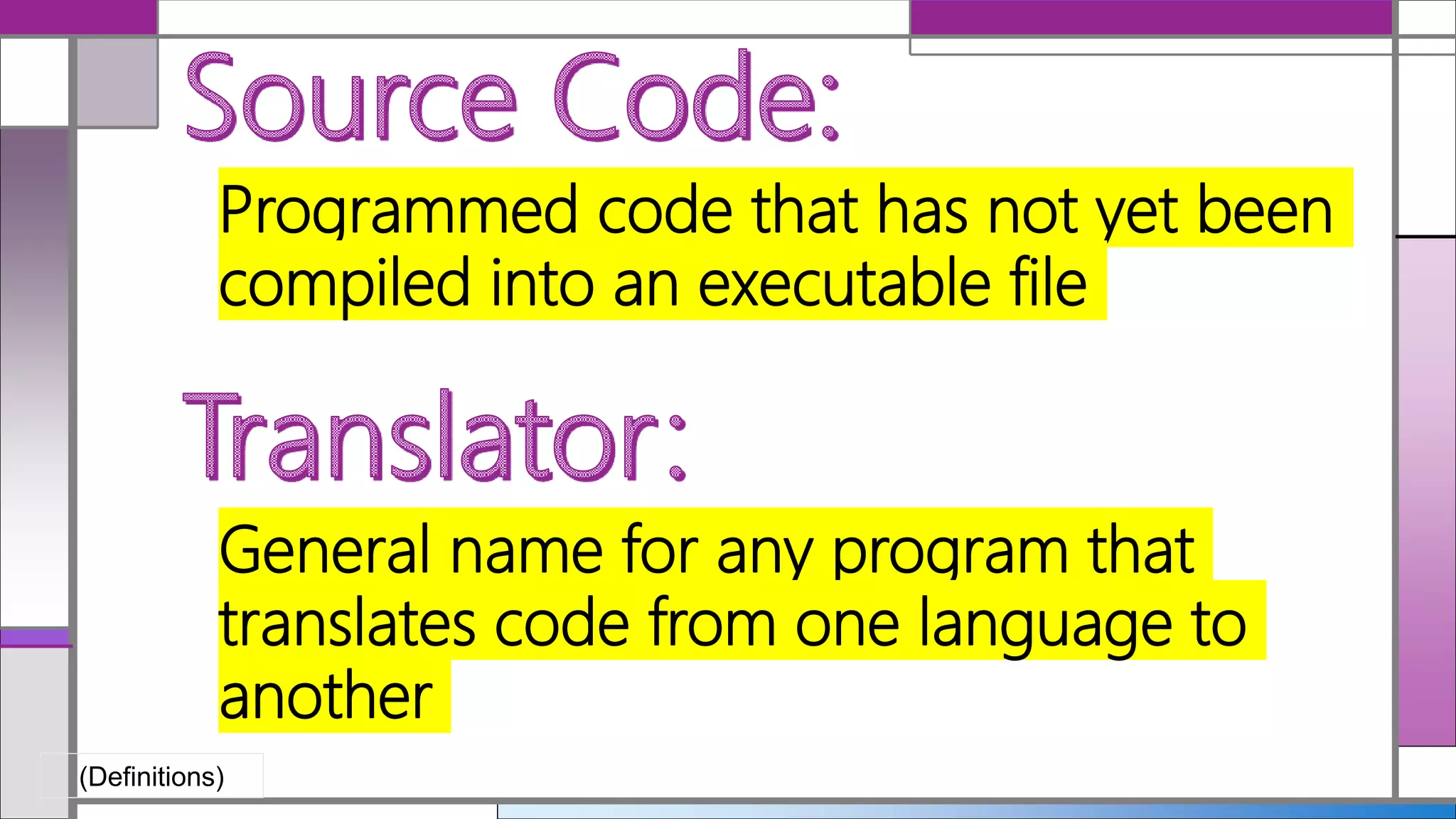 Source Code:

Programmed code that has not yet been compiled into an executable file

Translator:

General name for any program that translates code from one language to another

(Definitions)